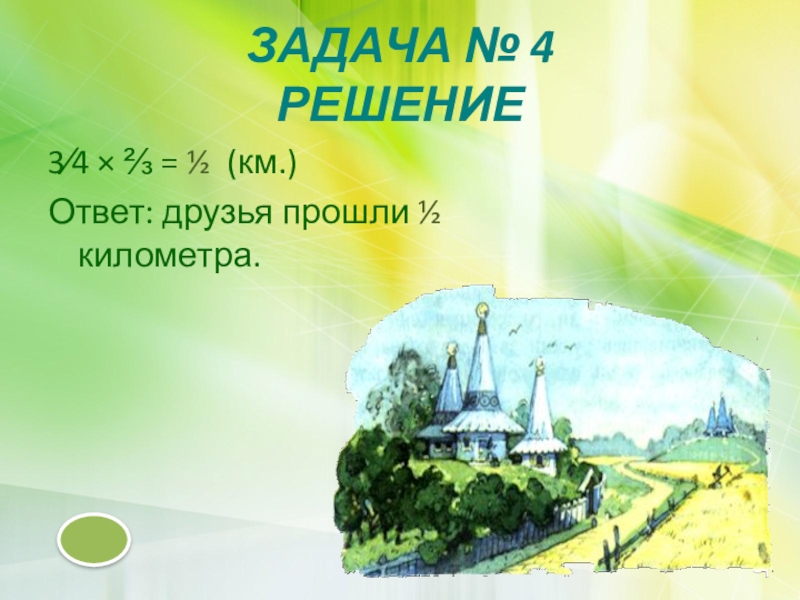 ЗАДАЧА № 4
РЕШЕНИЕ

$\frac{3}{4} \times \frac{2}{3} = \frac{1}{2}$ (км.)

Ответ: друзья прошли $\frac{1}{2}$ километра.